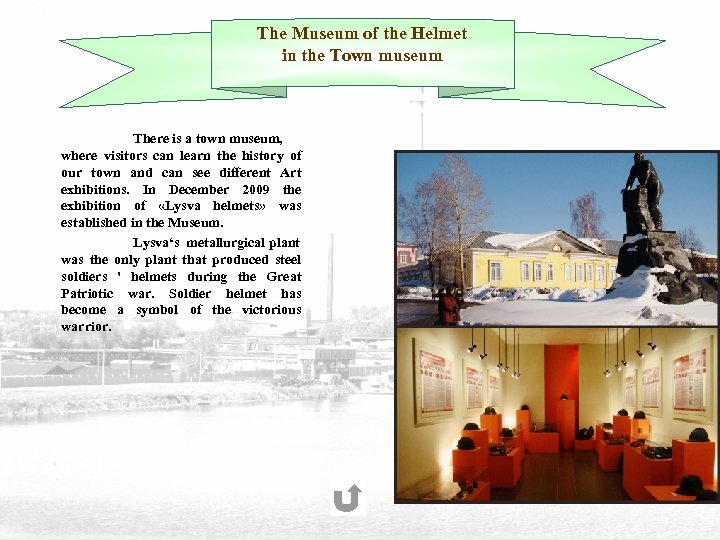 The Museum of the Helmet
in the Town museum

There is a town museum, where visitors can learn the history of our town and can see different Art exhibitions. In December 2009 the exhibition of «Lysva helmets» was established in the Museum.

Lysva's metallurgical plant was the only plant that produced steel soldiers ' helmets during the Great Patriotic war. Soldier helmet has become a symbol of the victorious warrior.